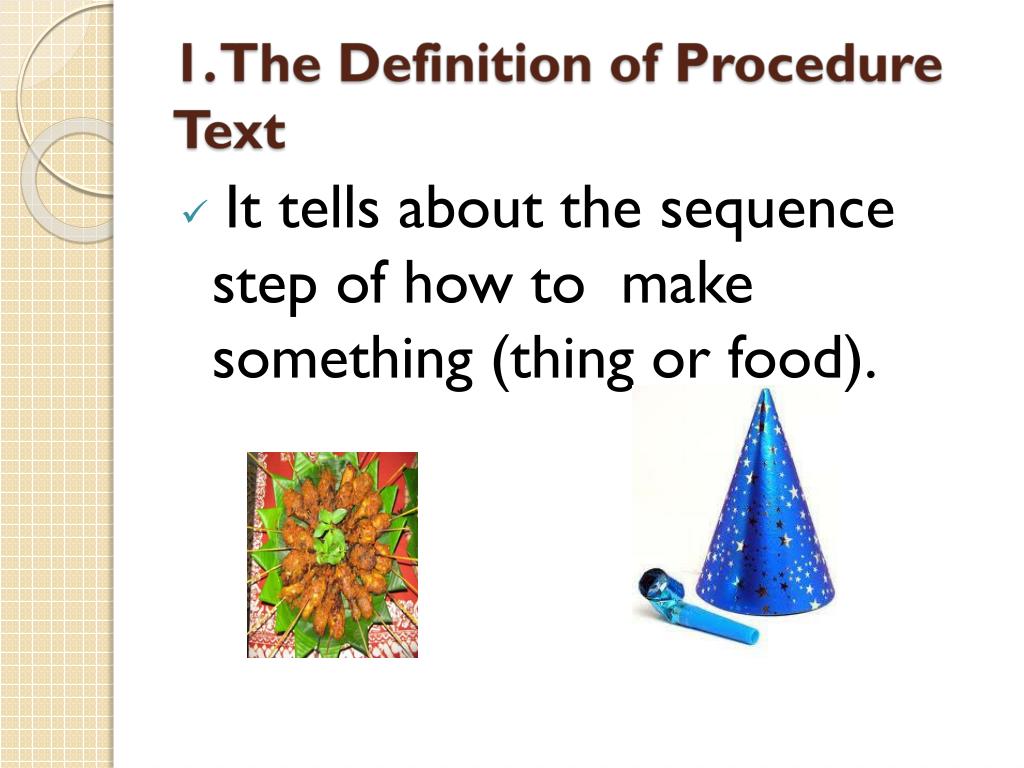 1. The Definition of Procedure Text

✓ It tells about the sequence step of how to make something (thing or food).